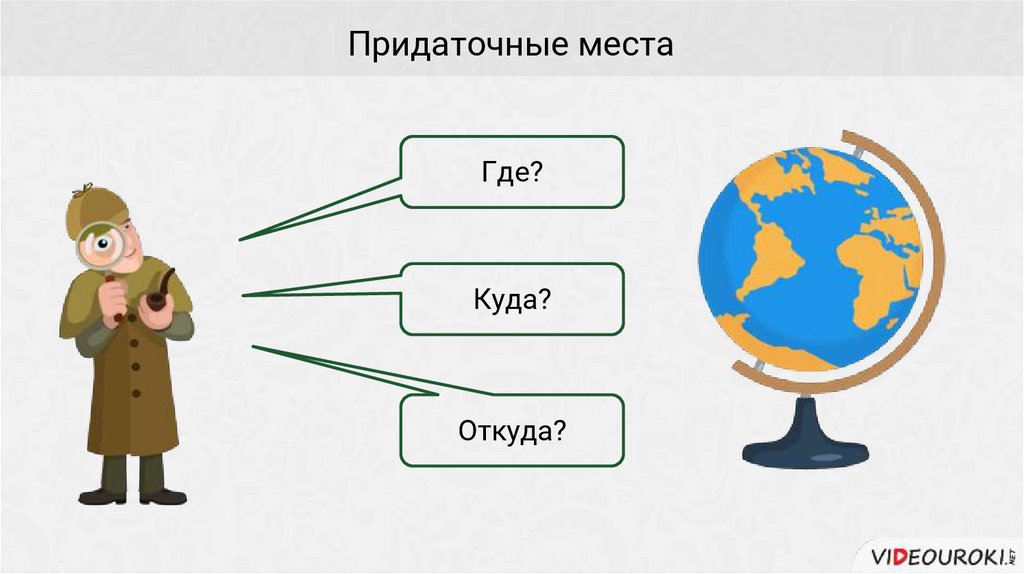 Придаточные места

Где?

Куда?

Откуда?

VIDEOUROKI.NET